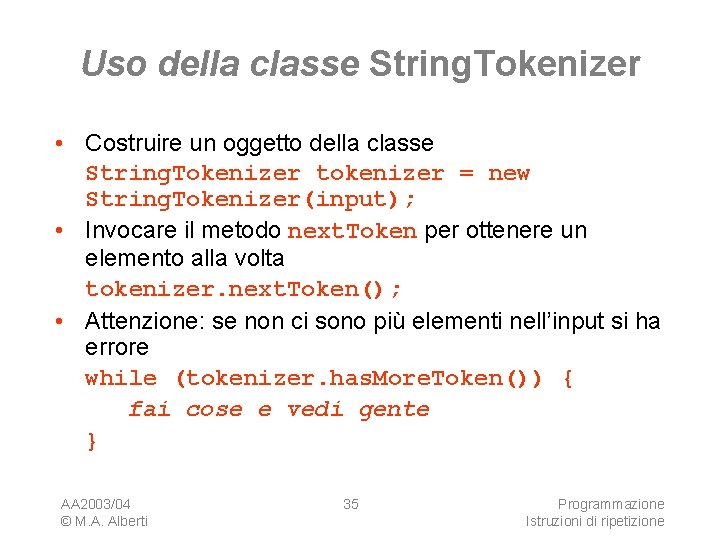 Uso della classe StringTokenizer

• Costruire un oggetto della classe
StringTokenizer tokenizer = new StringTokenizer(input);

• Invocare il metodo nextToken per ottenere un elemento alla volta
tokenizer.nextToken();

• Attenzione: se non ci sono più elementi nell'input si ha errore
while (tokenizer.hasMoreToken()) {
fai cose e vedi gente
}

AA2003/04
© M.A. Alberti

35

Programmazione
Istruzioni di ripetizione